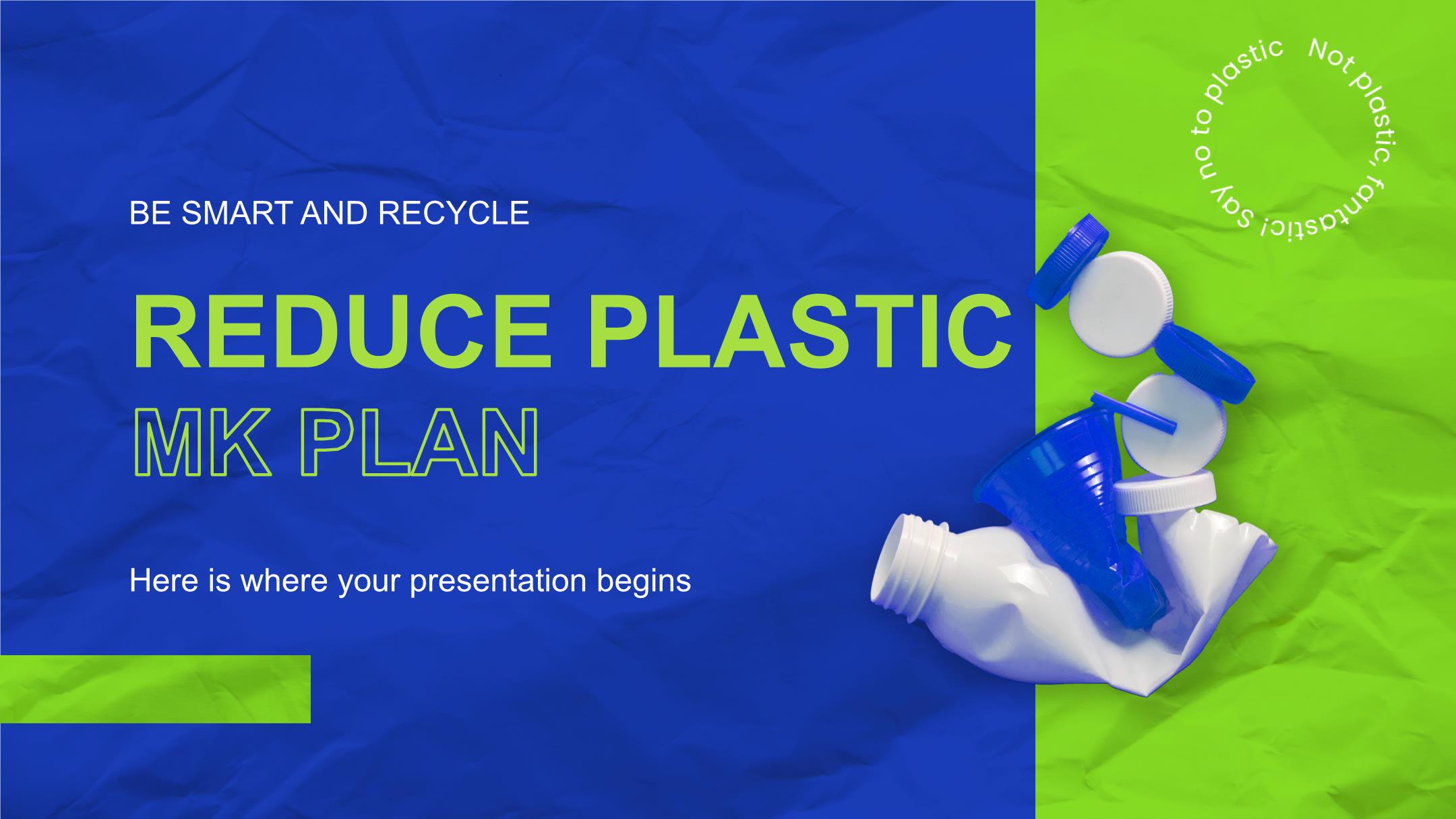 BE SMART AND RECYCLE

REDUCE PLASTIC

MK PLAN

Here is where your presentation begins

Not plastic, fantastic! Say no to plastic